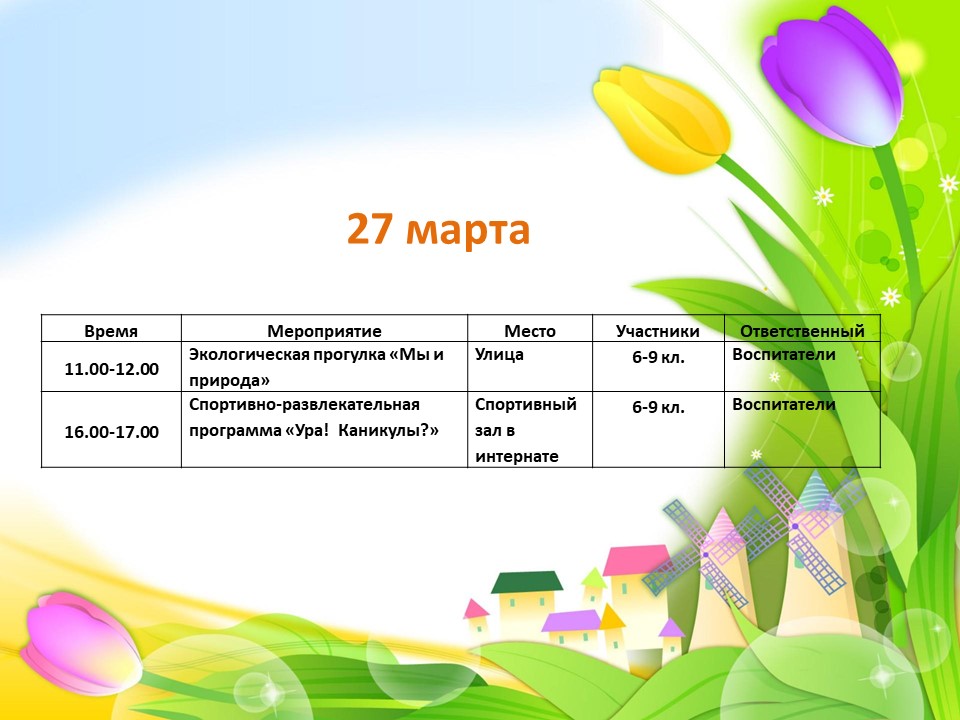 27 марта

| Время | Мероприятие | Место | Участники | Ответственный |
|---|---|---|---|---|
| 11.00-12.00 | Экологическая прогулка «Мы и природа» | Улица | 6-9 кл. | Воспитатели |
| 16.00-17.00 | Спортивно-развлекательная программа «Ура! Каникулы?» | Спортивный зал в интернате | 6-9 кл. | Воспитатели |